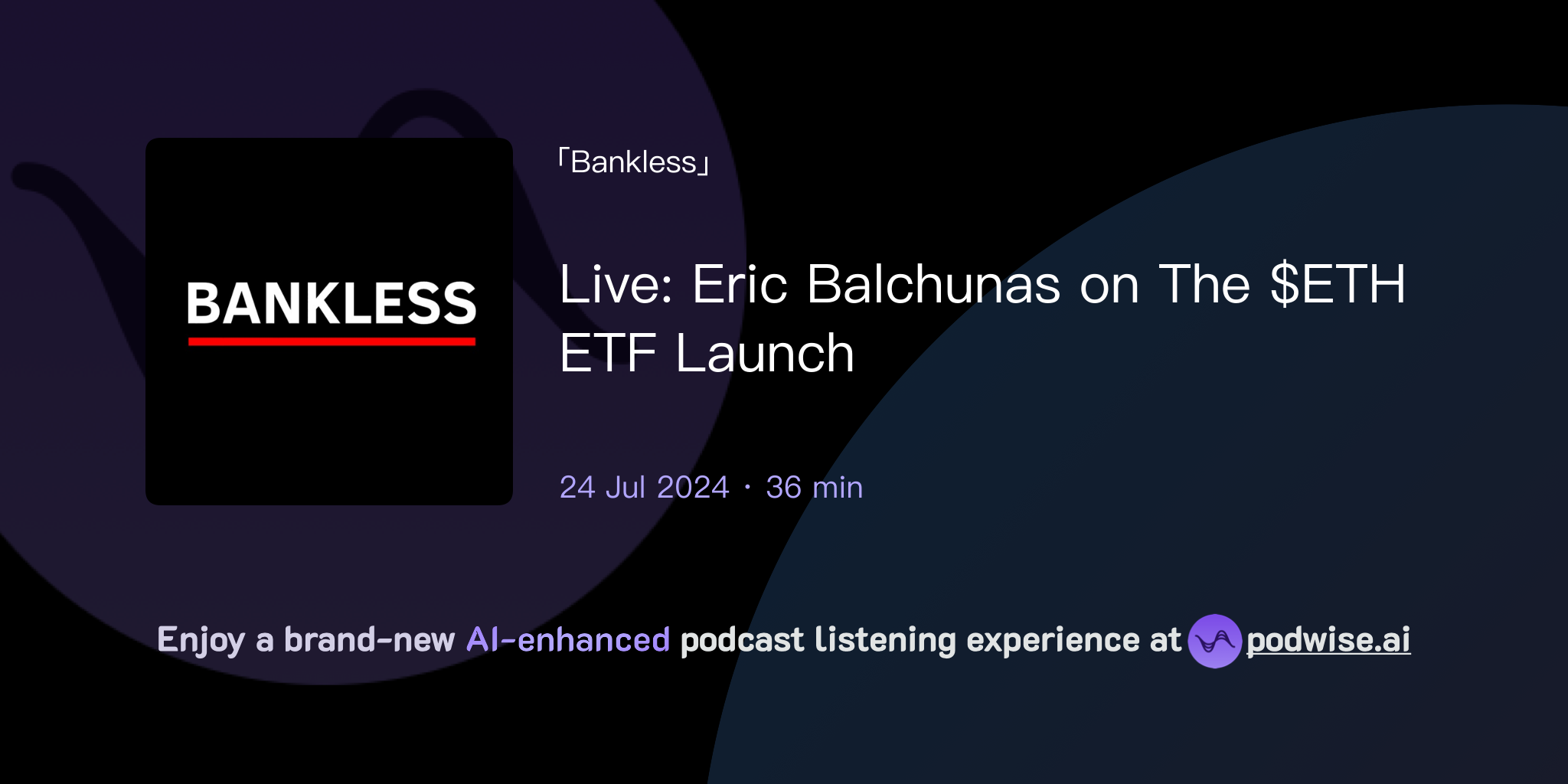 BANKLESS

「Bankless」

Live: Eric Balchunas on The \$ETH ETF Launch

24 Jul 2024 · 36 min

Enjoy a brand-new AI-enhanced podcast listening experience at podwise.ai